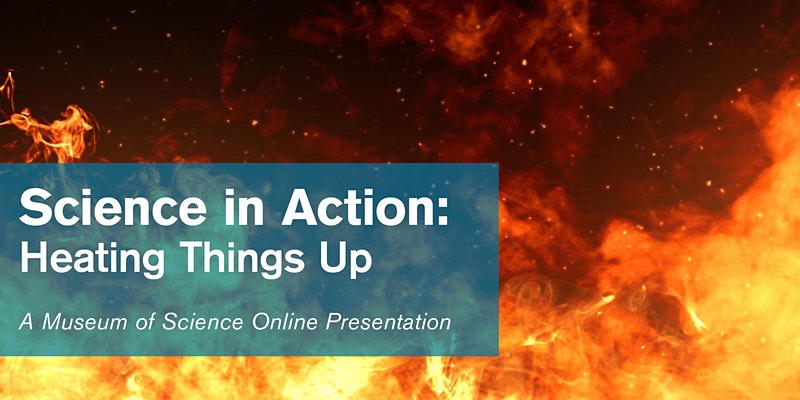 Science in Action:
Heating Things Up

A Museum of Science Online Presentation